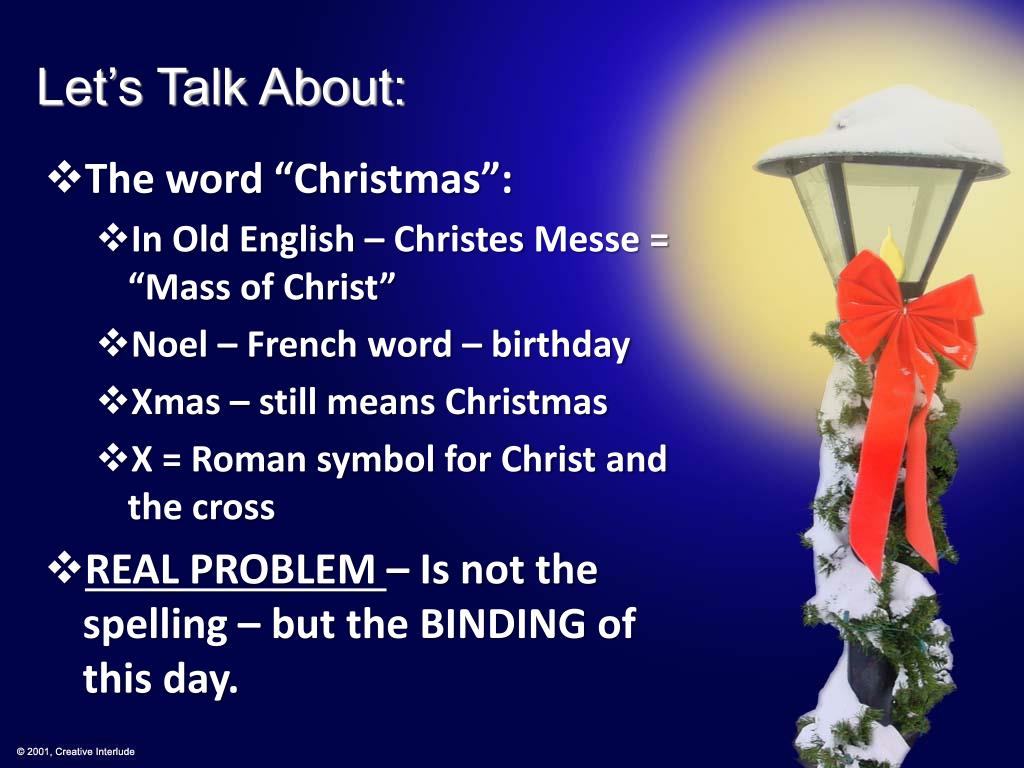 Let’s Talk About:

❖The word “Christmas”:

❖In Old English – Christes Messe = “Mass of Christ”

❖Noel – French word – birthday

❖Xmas – still means Christmas

❖X = Roman symbol for Christ and the cross

❖REAL PROBLEM – Is not the spelling – but the BINDING of this day.

© 2001, Creative Interlude